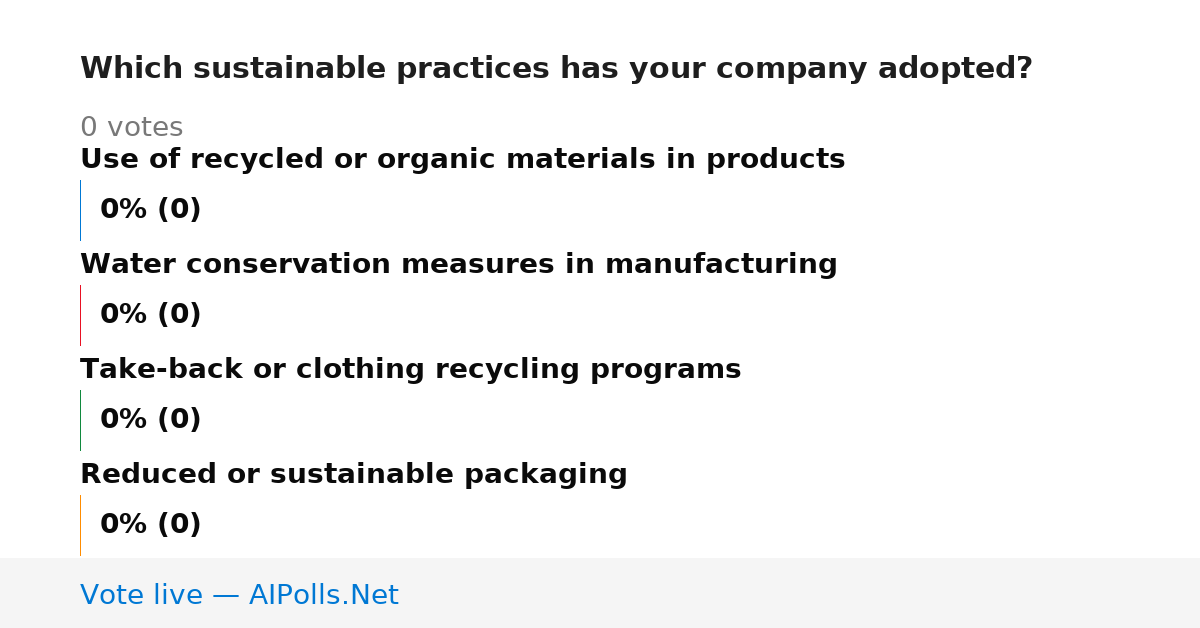 Which sustainable practices has your company adopted?

0 votes

Use of recycled or organic materials in products

0% (0)

Water conservation measures in manufacturing

0% (0)

Take-back or clothing recycling programs

0% (0)

Reduced or sustainable packaging

0% (0)

Vote live — AIPolls.Net